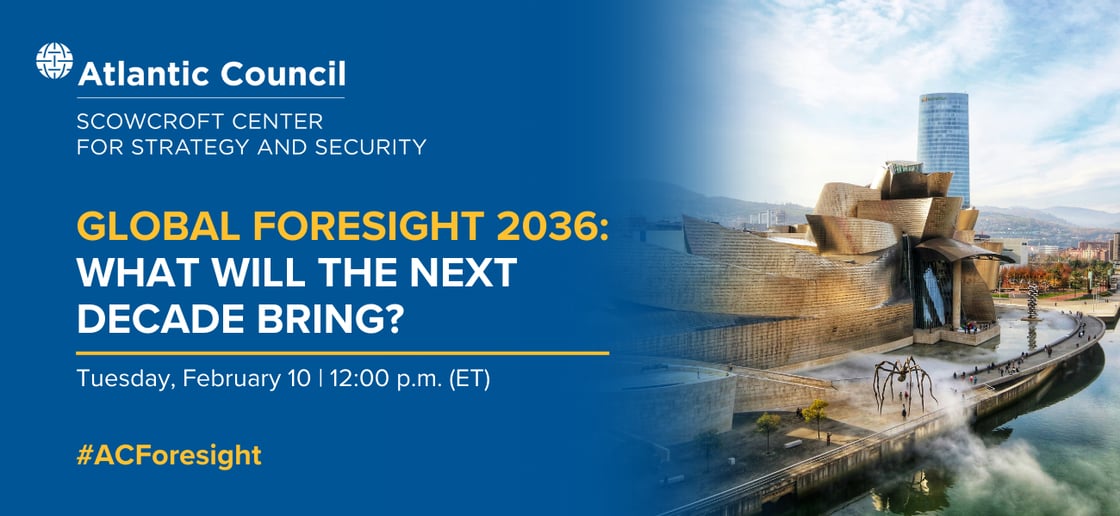 Atlantic Council

SCOWCROFT CENTER
FOR STRATEGY AND SECURITY

GLOBAL FORESIGHT 2036:
WHAT WILL THE NEXT DECADE BRING?

Tuesday, February 10 | 12:00 p.m. (ET)

#ACForesight